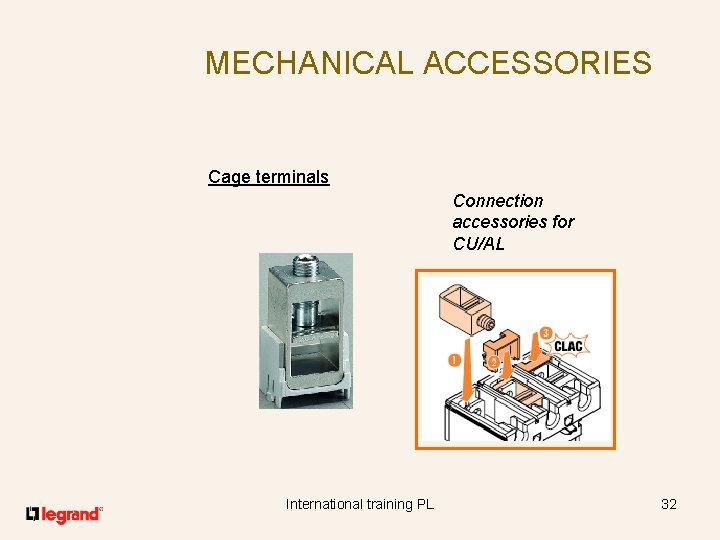 MECHANICAL ACCESSORIES

Cage terminals

Connection accessories for CU/AL

1
2
3
CLAC

legrand

International training PL

32